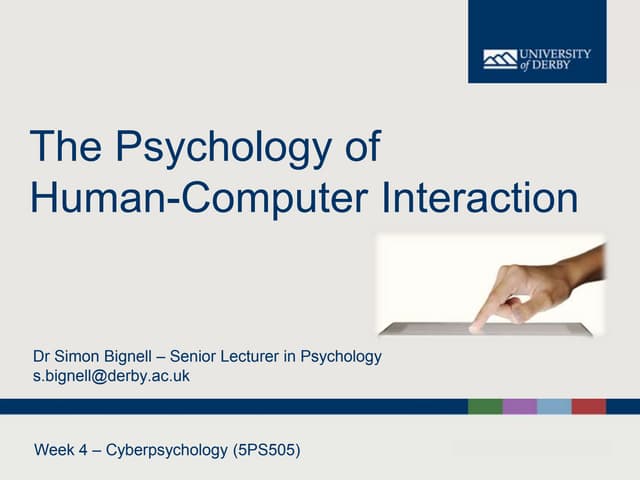 UNIVERSITY of DERBY

The Psychology of Human-Computer Interaction

Dr Simon Bignell – Senior Lecturer in Psychology
s.bignell@derby.ac.uk

Week 4 – Cyberpsychology (5PS505)